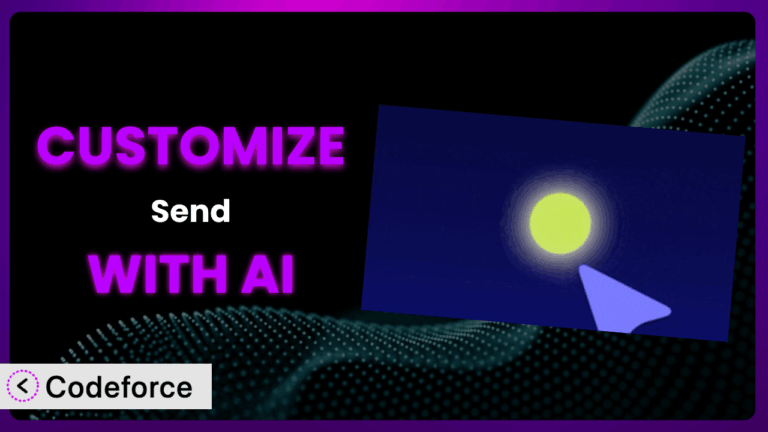 CUSTOMIZE
Send
WITH AI

Codeforce